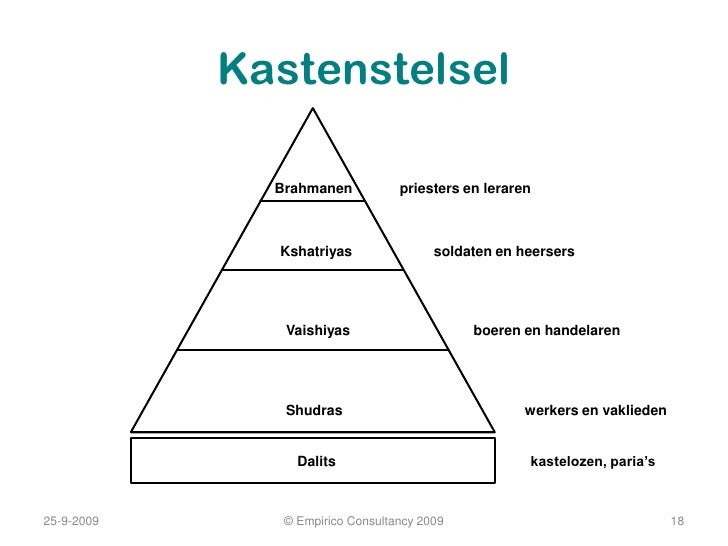 Kastenstelsel

Brahmanen priesters en leraren

Kshatriyas soldaten en heersers

Vaishiyas boeren en handelaren

Shudras werkers en vaklieden

Dalits kastelozen, paria's

25-9-2009 © Empirico Consultancy 2009 18